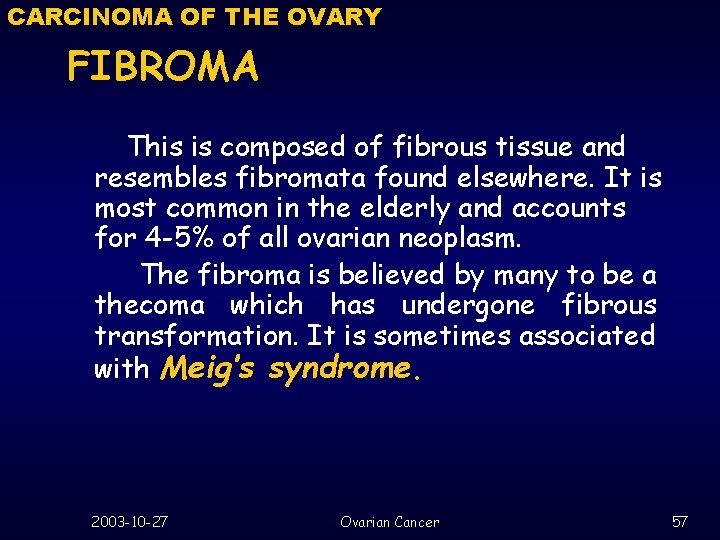 CARCINOMA OF THE OVARY

FIBROMA

This is composed of fibrous tissue and resembles fibromata found elsewhere. It is most common in the elderly and accounts for 4-5% of all ovarian neoplasm.

The fibroma is believed by many to be a thecoma which has undergone fibrous transformation. It is sometimes associated with Meig's syndrome.

2003-10-27

Ovarian Cancer

57